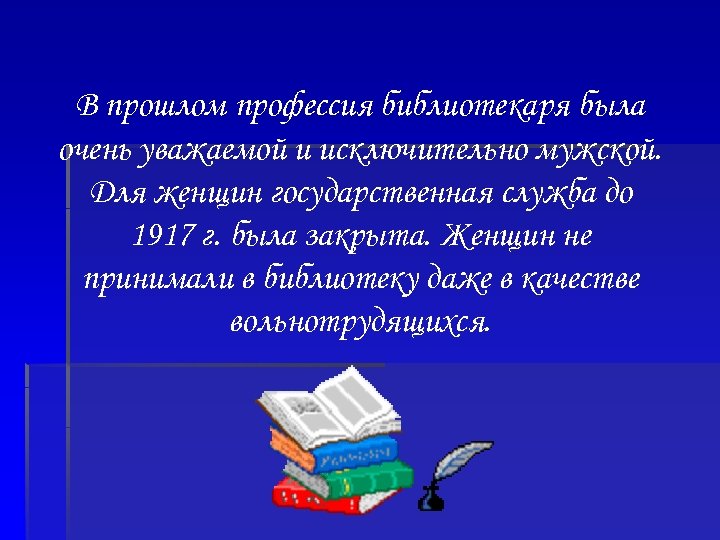 В прошлом профессия библиотекаря была очень уважаемой и исключительно мужской. Для женщин государственная служба до 1917 г. была закрыта. Женщин не принимали в библиотеку даже в качестве вольнотрудящихся.